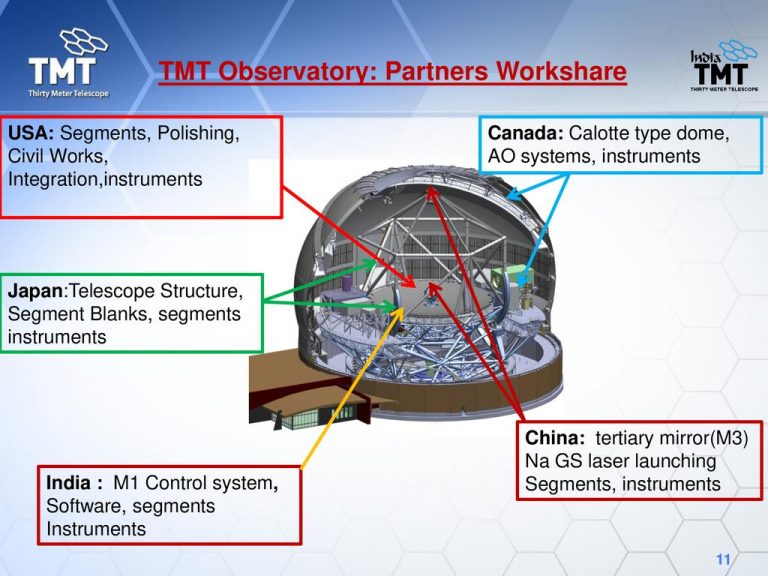 TMT
Thirty Meter Telescope

TMT Observatory: Partners Workshare

India
TMT
THIRTY METER TELESCOPE

USA: Segments, Polishing, Civil Works, Integration,instruments

Canada: Calotte type dome, AO systems, instruments

Japan:Telescope Structure, Segment Blanks, segments instruments

China: tertiary mirror(M3) Na GS laser launching Segments, instruments

India : M1 Control system, Software, segments Instruments

11